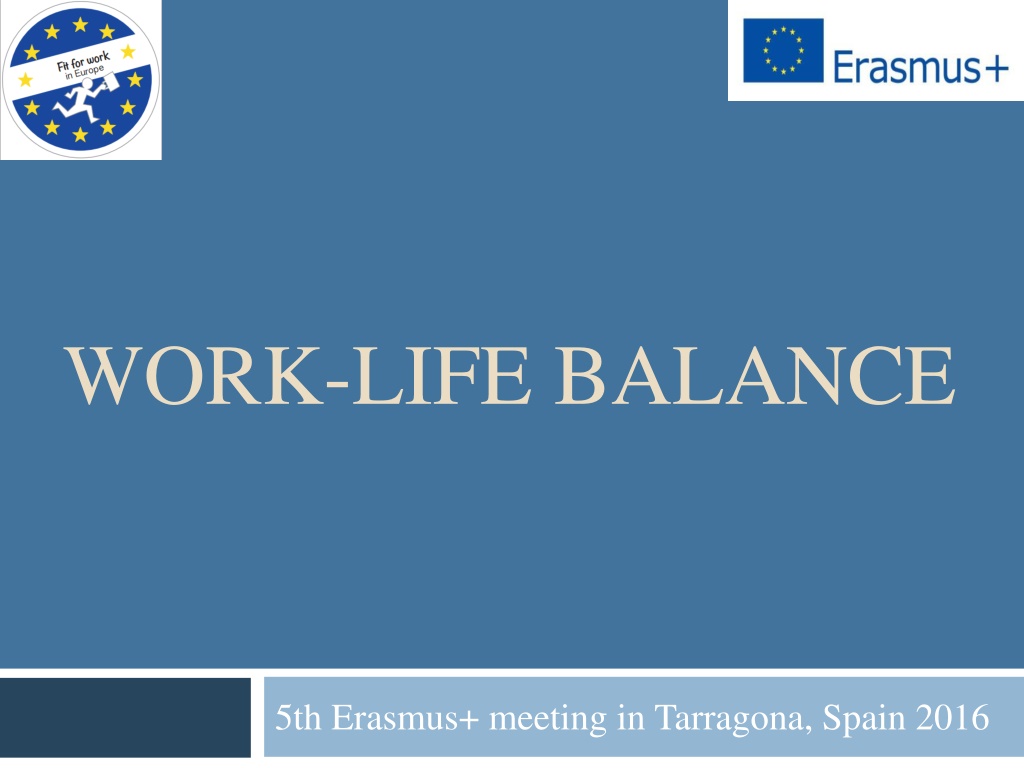 Fit for work
in Europe

Erasmus+

WORK-LIFE BALANCE

5th Erasmus+ meeting in Tarragona, Spain 2016